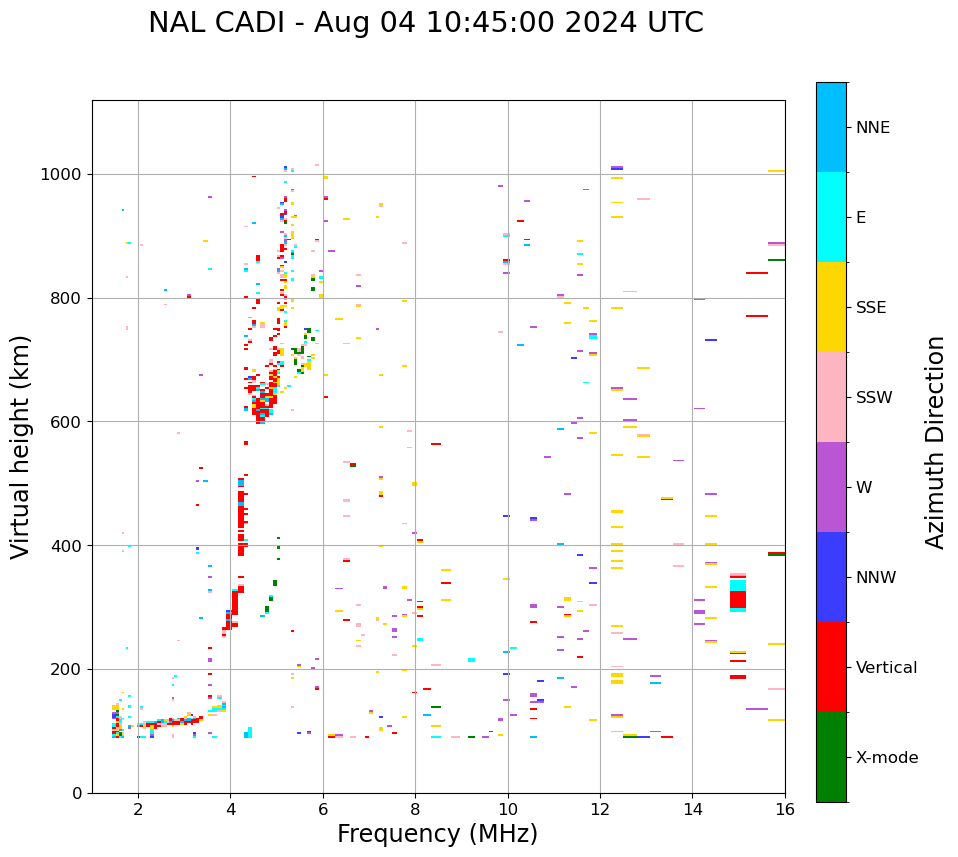 NAL CADI - Aug 04 10:45:00 2024 UTC

Virtual height (km)

1000
800
600
400
200
0

2
4
6
8
10
12
14
16

Frequency (MHz)

NNE
E
SSE
SSW
W
NNW
Vertical
X-mode

Azimuth Direction